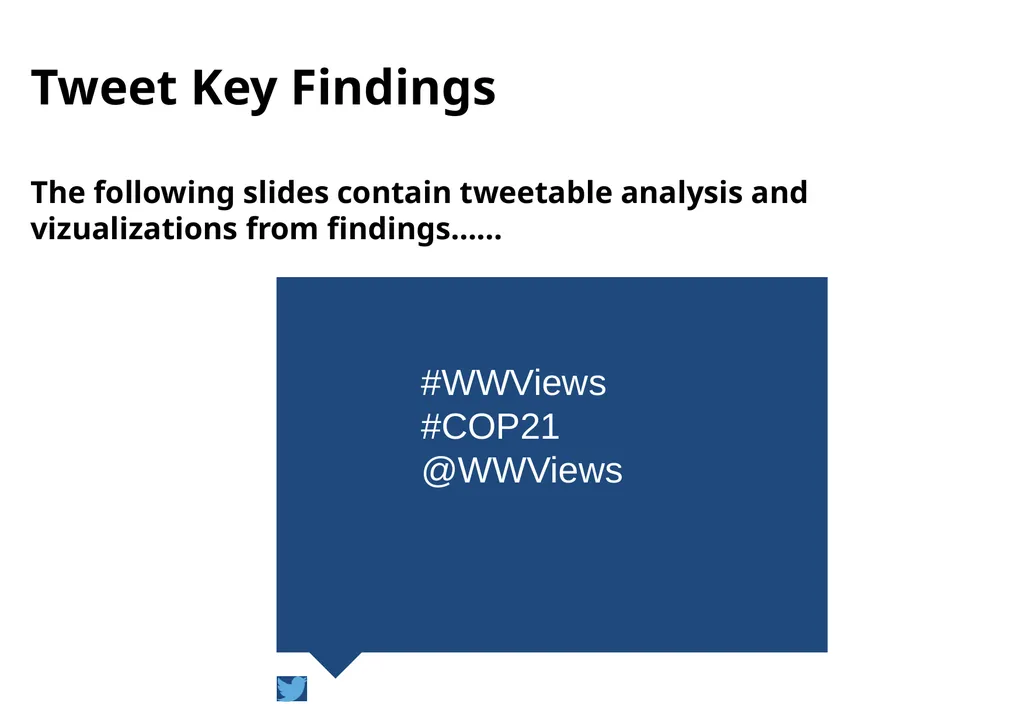 Tweet Key Findings

The following slides contain tweetable analysis and vizualizations from findings……

#WWViews
#COP21
@WWViews